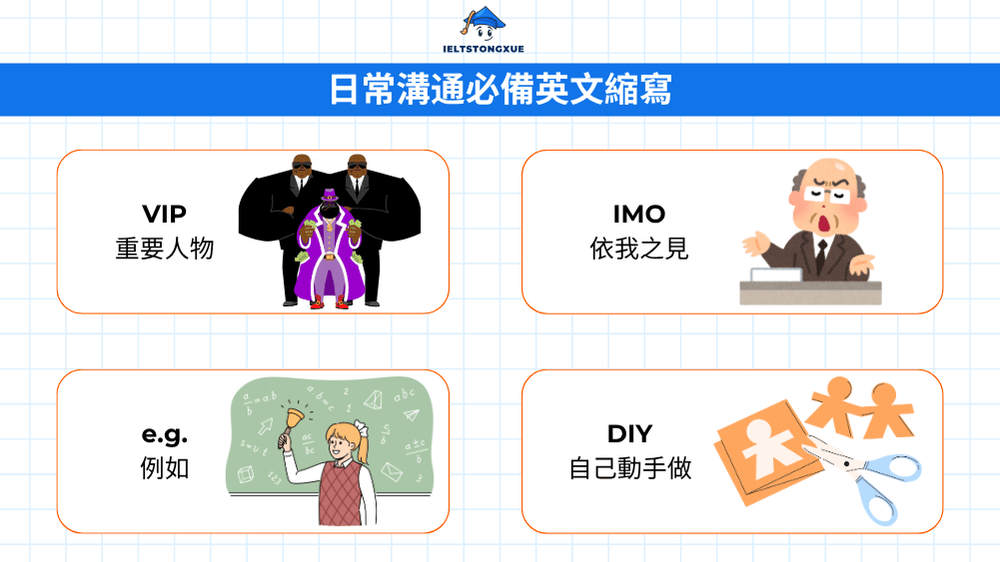 IELTSTONGXUE

日常溝通必備英文縮寫

VIP
重要人物

IMO
依我之見

e.g.
例如

DIY
自己動手做